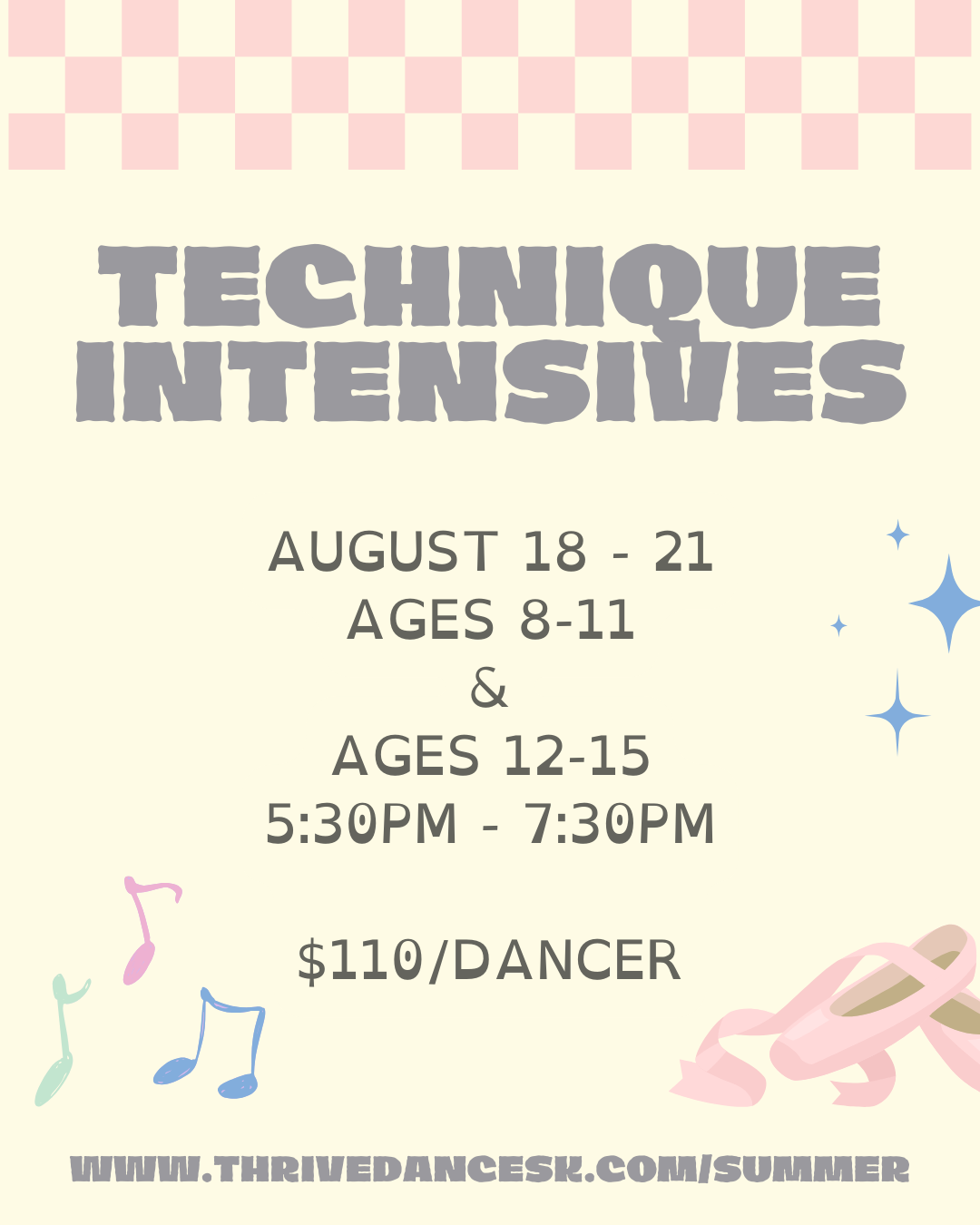 TECHNIQUE INTENSIVES

AUGUST 18 - 21
AGES 8-11
&
AGES 12-15
5:30PM - 7:30PM

$110/DANCER

WWW.THRIVEDANCESK.COM/SUMMER